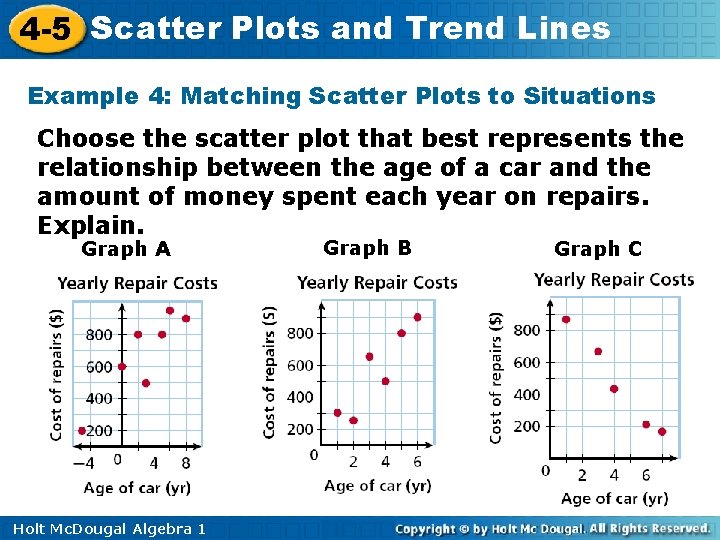 4-5 Scatter Plots and Trend Lines

Example 4: Matching Scatter Plots to Situations

Choose the scatter plot that best represents the relationship between the age of a car and the amount of money spent each year on repairs. Explain.

Graph A

Yearly Repair Costs

Cost of repairs ($)

800
600
400
200

−4 0 4 8

Age of car (yr)

Graph B

Yearly Repair Costs

Cost of repairs ($)

800
600
400
200

0 2 4 6

Age of car (yr)

Graph C

Yearly Repair Costs

Cost of repairs ($)

800
600
400
200

0 2 4 6

Age of car (yr)

Holt McDougal Algebra 1

Copyright © by Holt Mc Dougal. All Rights Reserved.